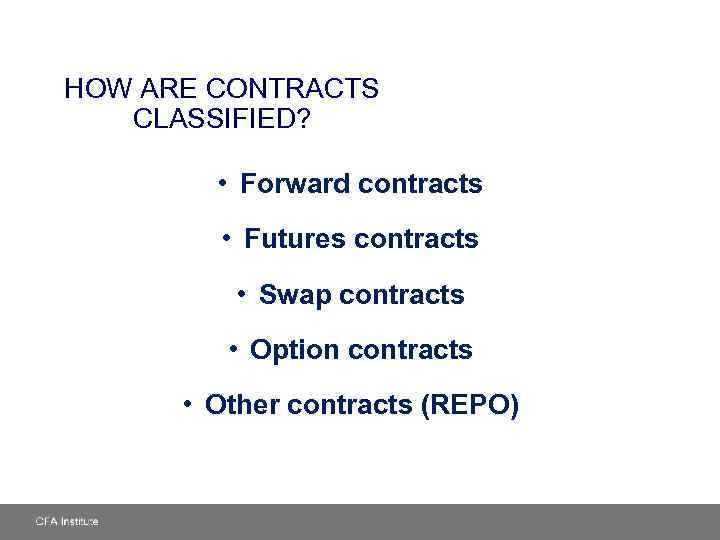 HOW ARE CONTRACTS CLASSIFIED?

• Forward contracts

• Futures contracts

• Swap contracts

• Option contracts

• Other contracts (REPO)

CFA Institute